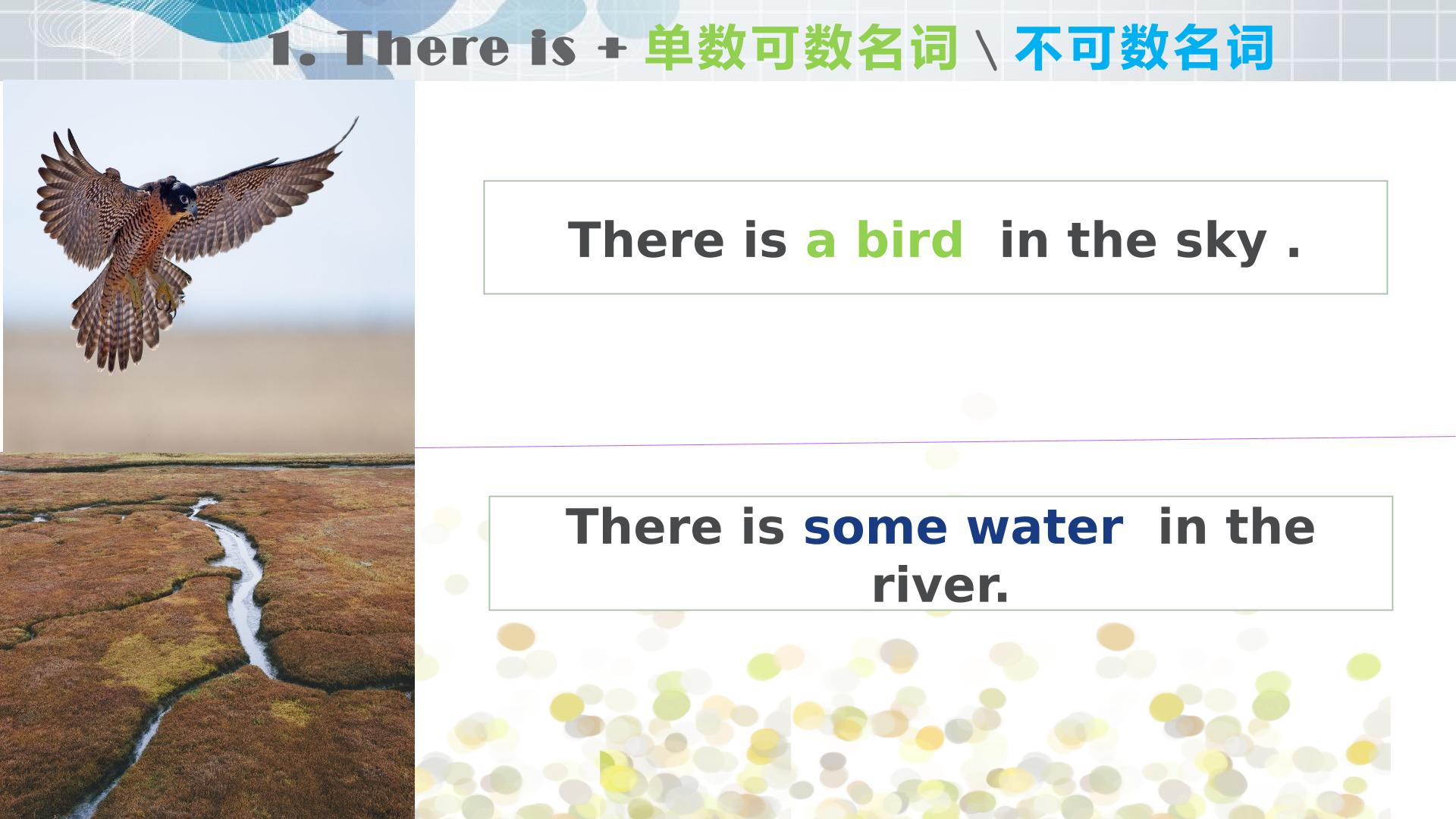 1. There is + 单数可数名词 \ 不可数名词

There is a bird  in the sky .

There is some water  in the river.